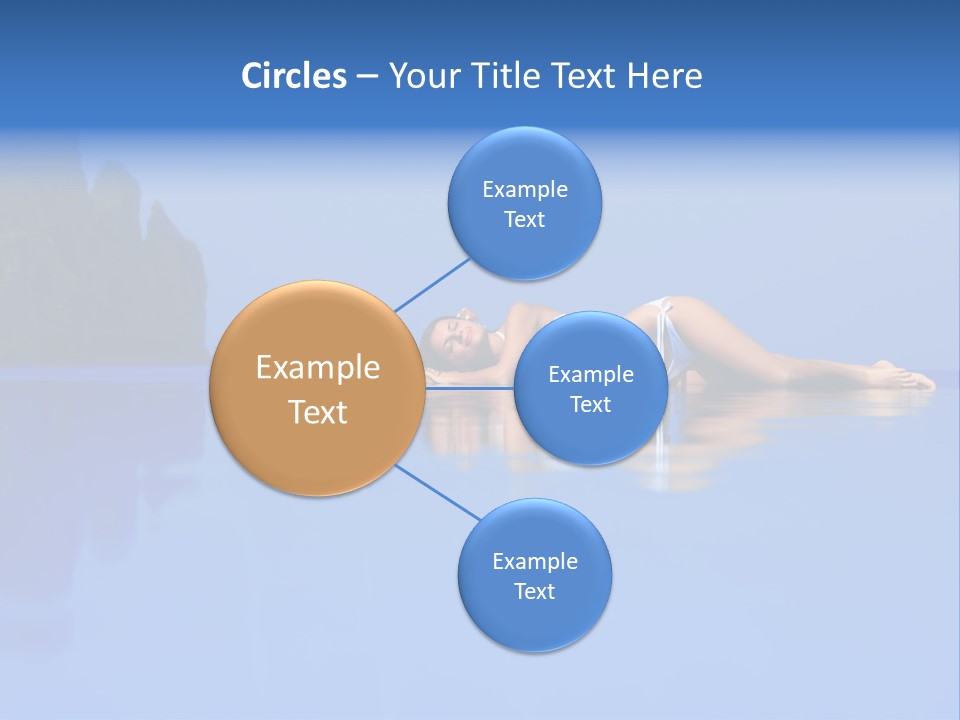 Circles – Your Title Text Here

Example Text

Example Text

Example Text

Example Text